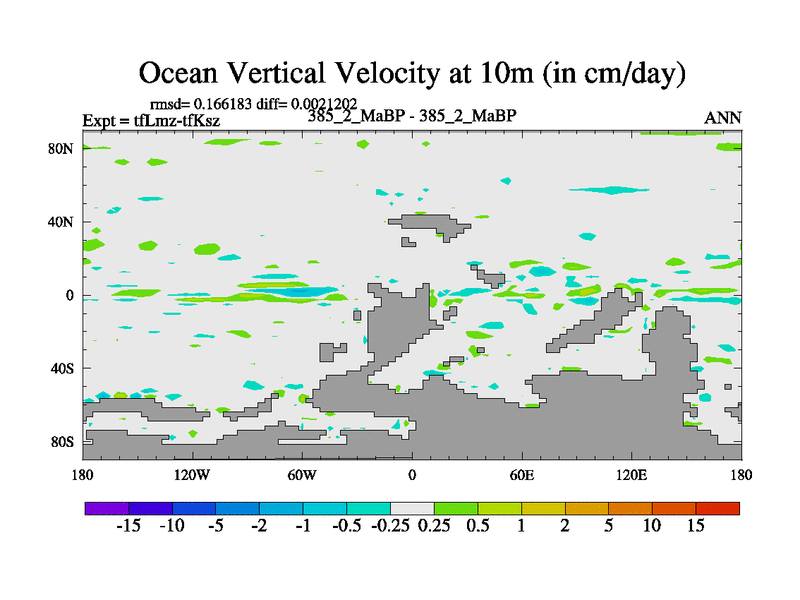 Ocean Vertical Velocity at 10m (in cm/day)

rmsd= 0.166183 diff= 0.0021202

Expt = tfLmz-tfKsz

385_2_MaBP - 385_2_MaBP

ANN

80N
40N
0
40S
80S

180
120W
60W
0
60E
120E
180

-15 -10 -5 -2 -1 -0.5 -0.25 0.25 0.5 1 2 5 10 15